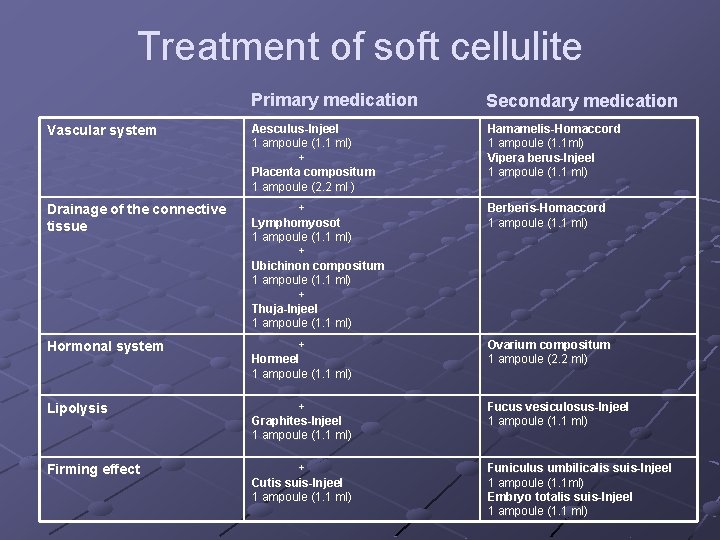 Treatment of soft cellulite

| | Primary medication | Secondary medication |
|---|---|---|
| Vascular system | Aesculus-Injeel 1 ampoule (1.1 ml) + Placenta compositum 1 ampoule (2.2 ml ) | Hamamelis-Homaccord 1 ampoule (1.1ml) Vipera berus-Injeel 1 ampoule (1.1 ml) |
| Drainage of the connective tissue | + Lymphomyosot 1 ampoule (1.1 ml) + Ubichinon compositum 1 ampoule (1.1 ml) + Thuja-Injeel 1 ampoule (1.1 ml) | Berberis-Homaccord 1 ampoule (1.1 ml) |
| Hormonal system | + Hormeel 1 ampoule (1.1 ml) | Ovarium compositum 1 ampoule (2.2 ml) |
| Lipolysis | + Graphites-Injeel 1 ampoule (1.1 ml) | Fucus vesiculosus-Injeel 1 ampoule (1.1 ml) |
| Firming effect | + Cutis suis-Injeel 1 ampoule (1.1 ml) | Funiculus umbilicalis suis-Injeel 1 ampoule (1.1ml) Embryo totalis suis-Injeel 1 ampoule (1.1 ml) |